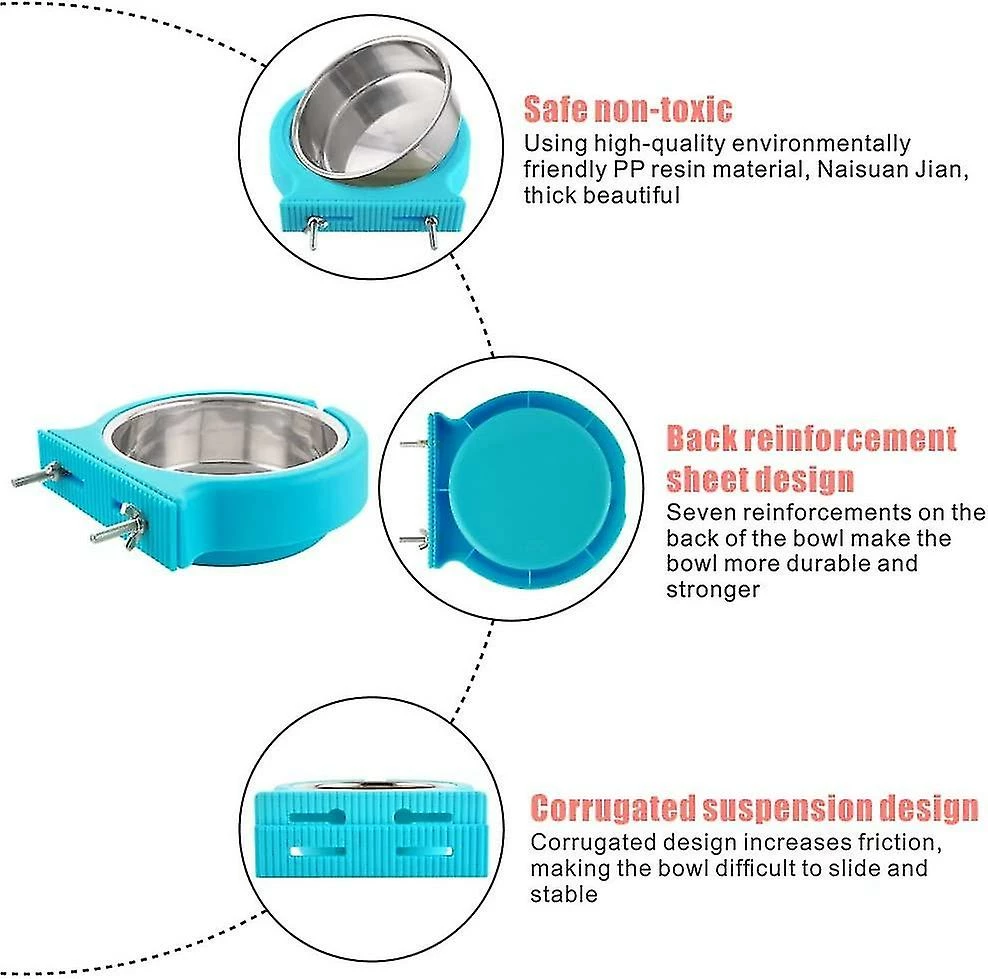 Safe non-toxic
Using high-quality environmentally friendly PP resin material, Naisuan Jian, thick beautiful

Back reinforcement sheet design
Seven reinforcements on the back of the bowl make the bowl more durable and stronger

Corrugated suspension design
Corrugated design increases friction, making the bowl difficult to slide and stable